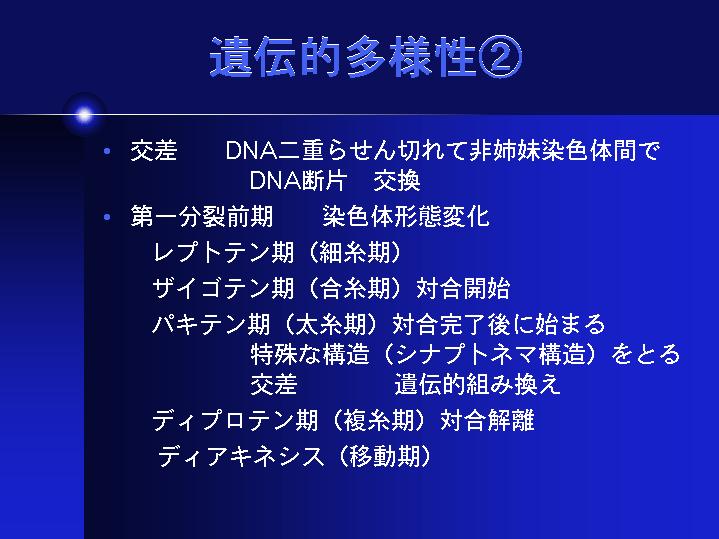 遺伝的多様性②

• 交差　DNA二重らせん切れて非姉妹染色体間で DNA断片　交換

• 第一分裂前期　染色体形態変化

レプトテン期（細糸期）

ザイゴテン期（合糸期）対合開始

パキテン期（太糸期）対合完了後に始まる

特殊な構造（シナプトネマ構造）をとる

交差　遺伝的組み換え

ディプロテン期（複糸期）対合解離

ディアキネシス（移動期）